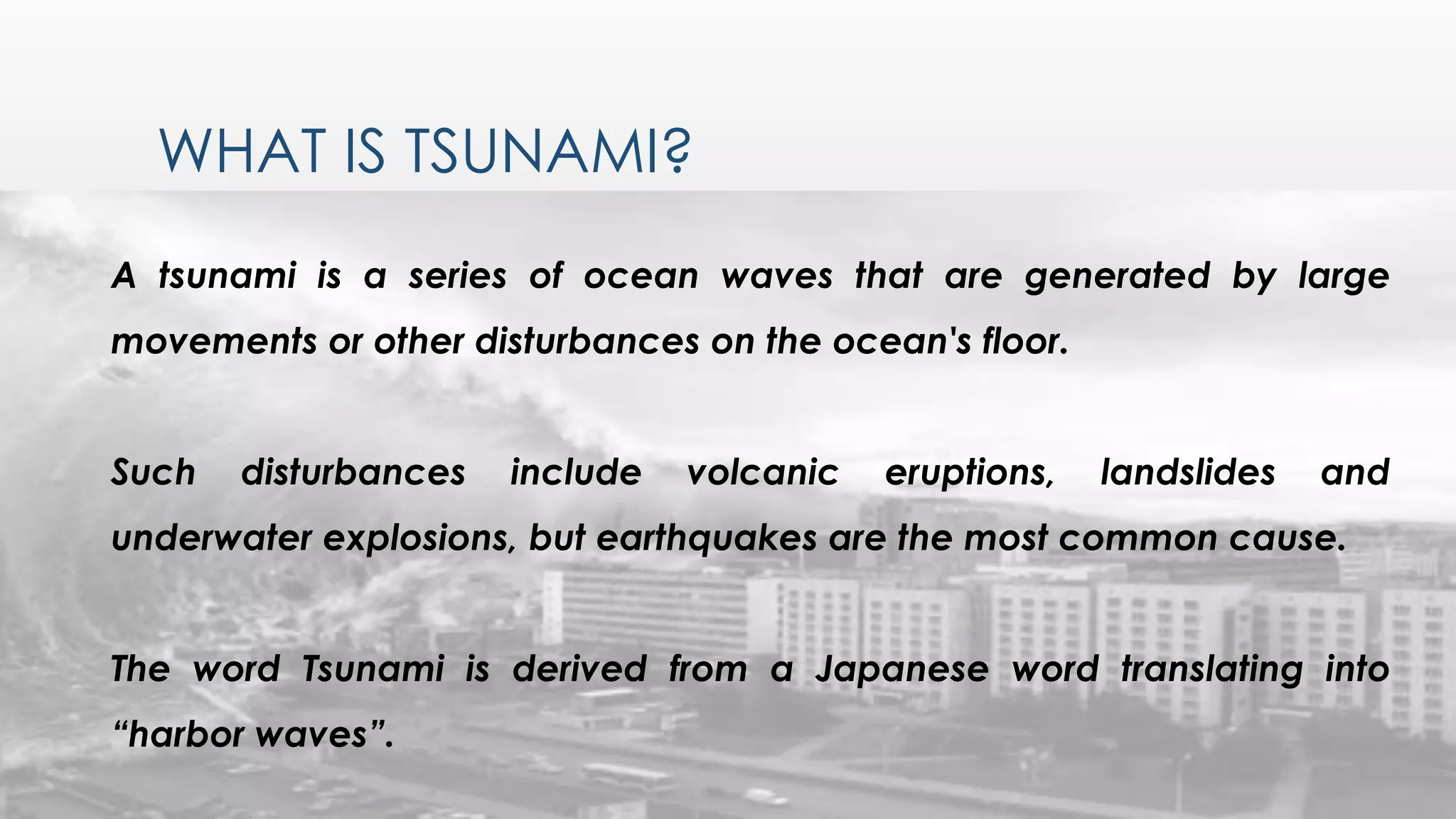 WHAT IS TSUNAMI?

A tsunami is a series of ocean waves that are generated by large movements or other disturbances on the ocean's floor.

Such disturbances include volcanic eruptions, landslides and underwater explosions, but earthquakes are the most common cause.

The word Tsunami is derived from a Japanese word translating into “harbor waves”.